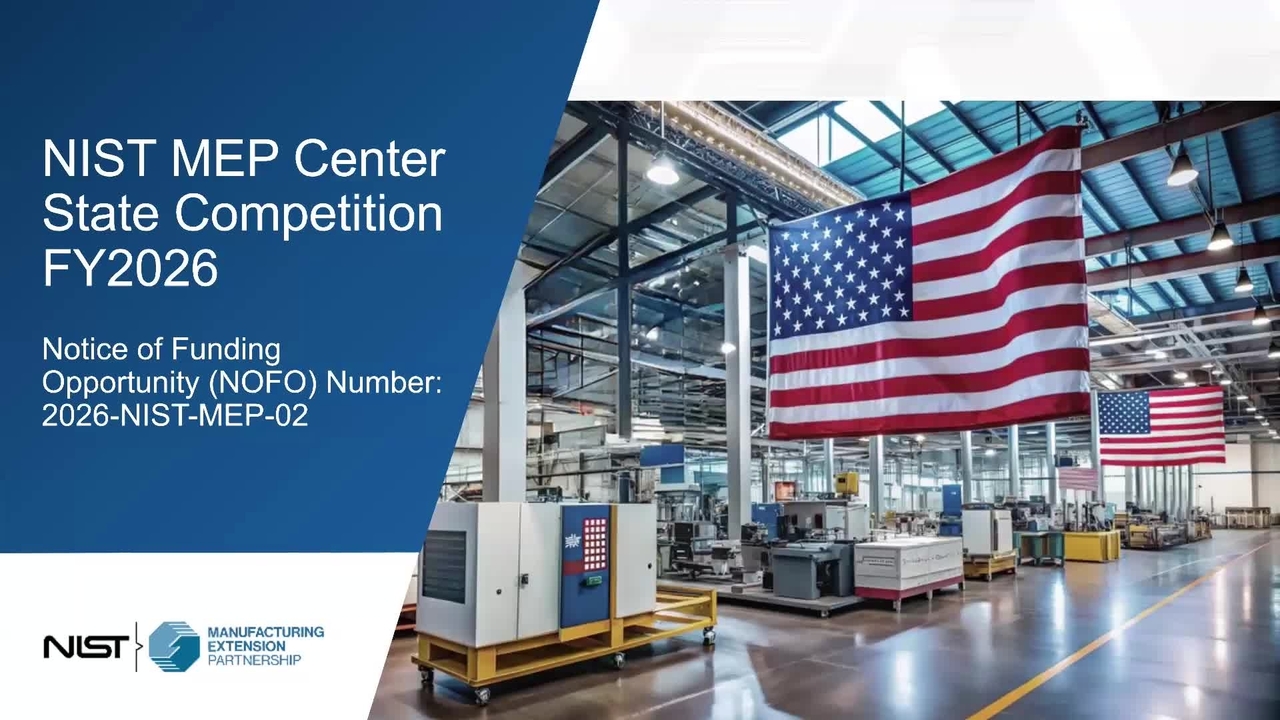 NIST MEP Center State Competition FY2026

Notice of Funding Opportunity (NOFO) Number: 2026-NIST-MEP-02

NIST MANUFACTURING EXTENSION PARTNERSHIP